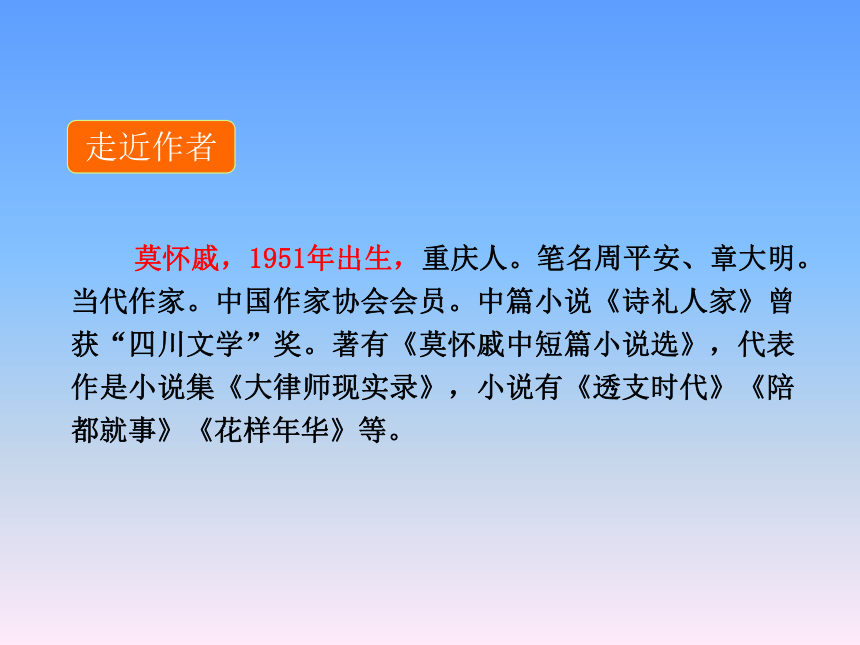 走近作者

莫怀戚，1951年出生，重庆人。笔名周平安、章大明。当代作家。中国作家协会会员。中篇小说《诗礼人家》曾获“四川文学”奖。著有《莫怀戚中短篇小说选》，代表作是小说集《大律师现实录》，小说有《透支时代》《陪都就事》《花样年华》等。